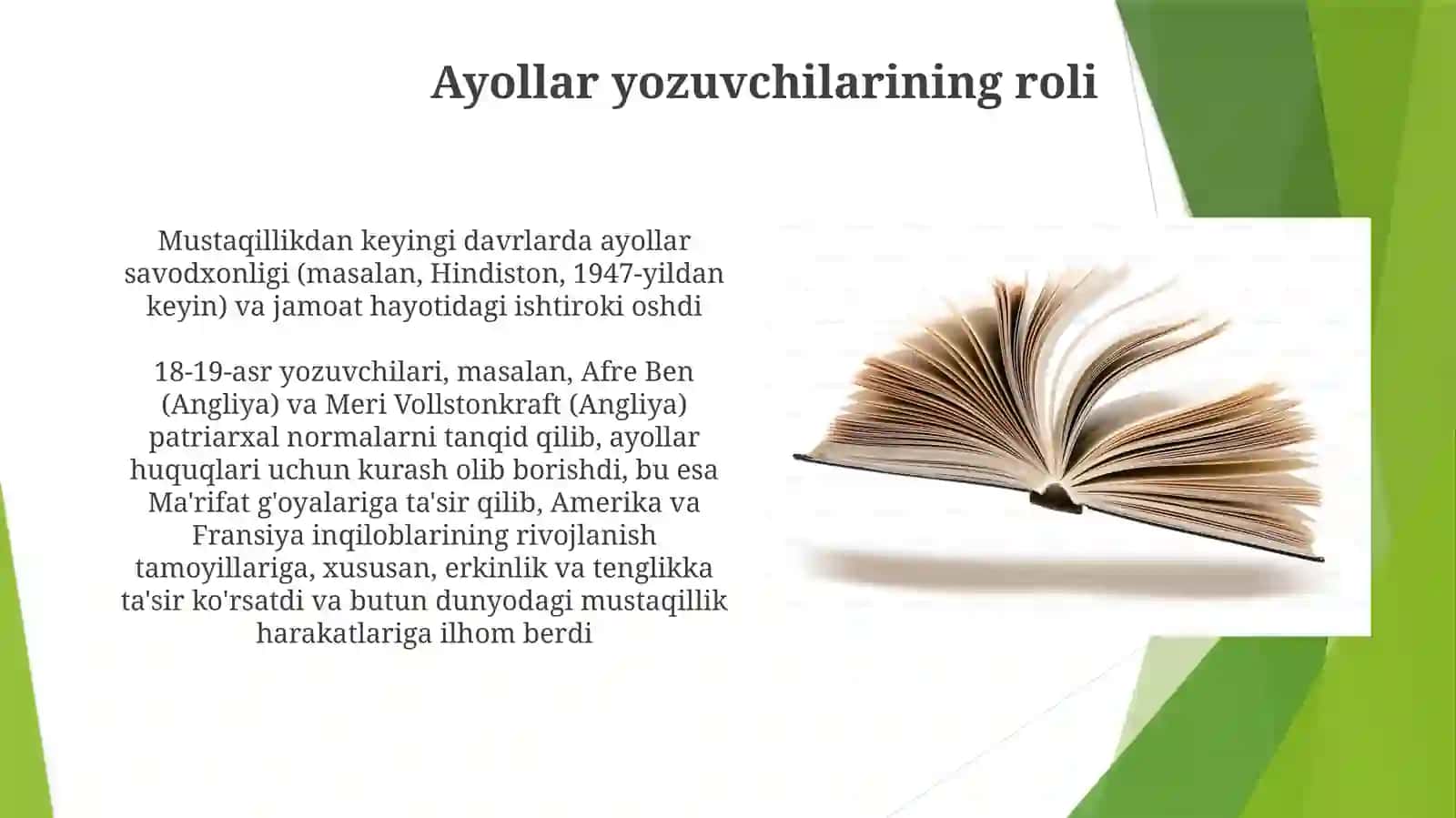 Ayollar yozuvchilarining roli

Mustaqillikdan keyingi davrlarda ayollar savodxonligi (masalan, Hindiston, 1947-yildan keyin) va jamoat hayotidagi ishtiroki oshdi

18-19-asr yozuvchilari, masalan, Afre Ben (Angliya) va Meri Vollstonkraft (Angliya) patriarxal normalarni tanqid qilib, ayollar huquqlari uchun kurash olib borishdi, bu esa Ma'rifat g'oyalariga ta'sir qilib, Amerika va Fransiya inqiloblarining rivojlanish tamoyillariga, xususan, erkinlik va tenglikka ta'sir ko'rsatdi va butun dunyodagi mustaqillik harakatlariga ilhom berdi